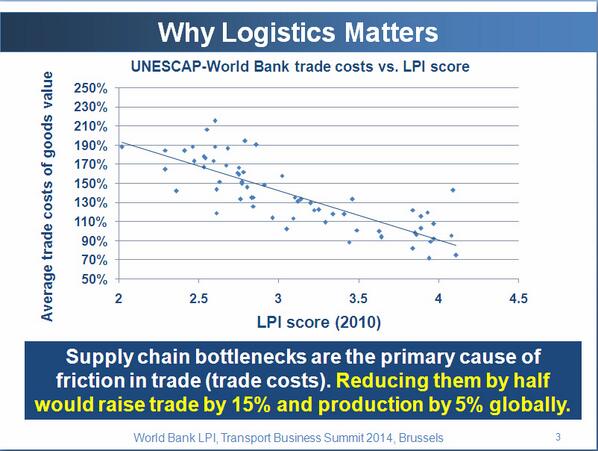 Why Logistics Matters

UNESCAP-World Bank trade costs vs. LPI score

Average trade costs of goods value

250%
230%
210%
190%
170%
150%
130%
110%
90%
70%
50%

2
2.5
3
3.5
4
4.5

LPI score (2010)

Supply chain bottlenecks are the primary cause of friction in trade (trade costs). Reducing them by half would raise trade by 15% and production by 5% globally.

World Bank LPI, Transport Business Summit 2014, Brussels

3